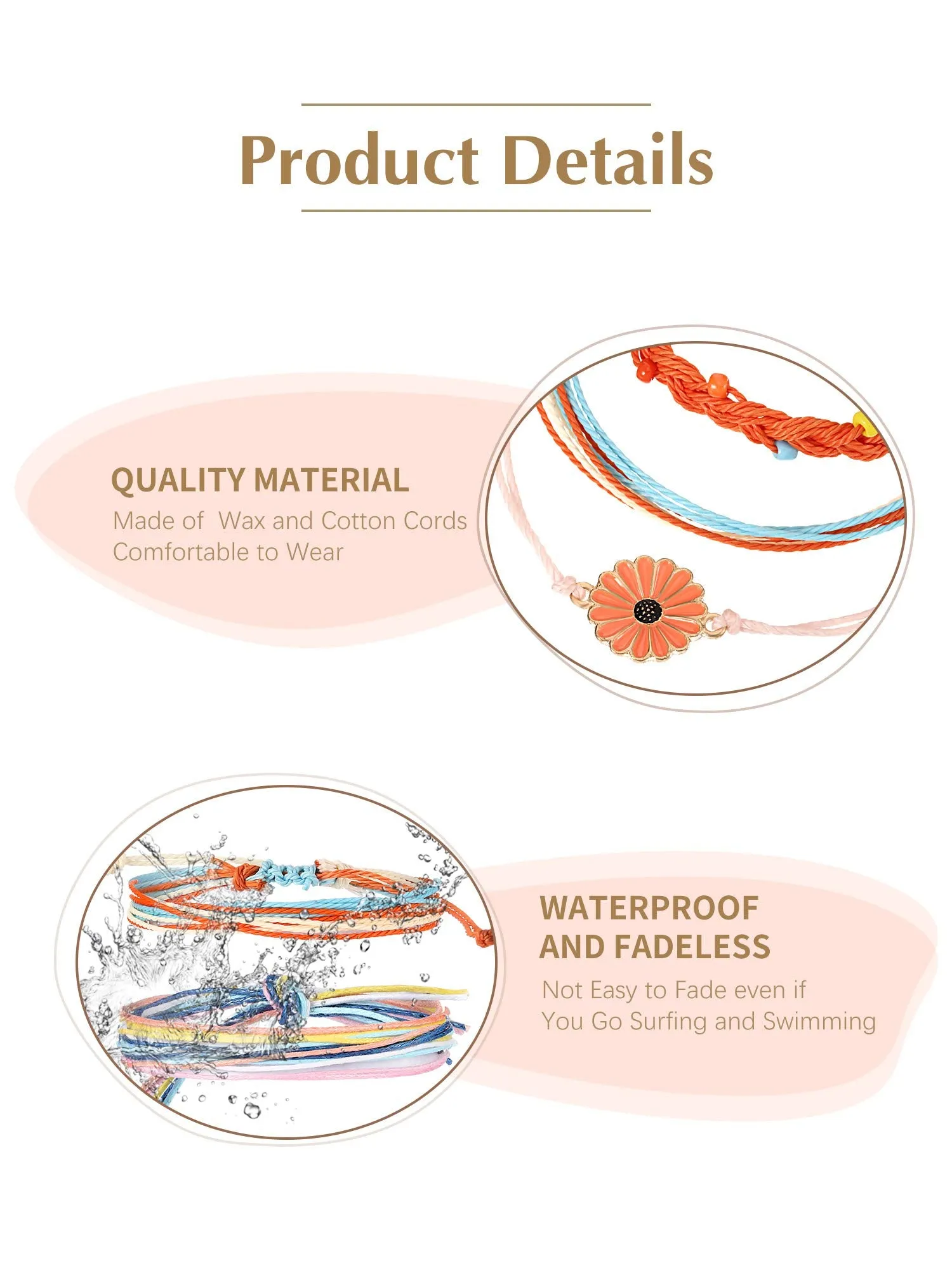 Product Details

QUALITY MATERIAL
Made of Wax and Cotton Cords
Comfortable to Wear

WATERPROOF AND FADELESS
Not Easy to Fade even if You Go Surfing and Swimming